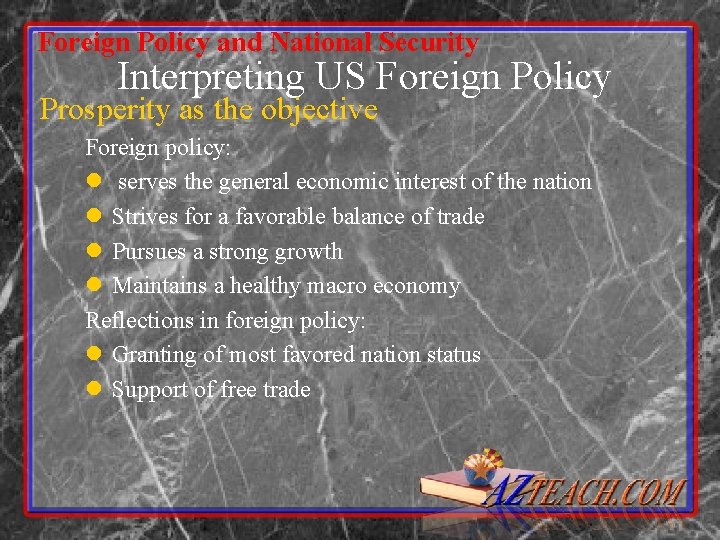 Foreign Policy and National Security

Interpreting US Foreign Policy

Prosperity as the objective

Foreign policy:

- serves the general economic interest of the nation
- Strives for a favorable balance of trade
- Pursues a strong growth
- Maintains a healthy macro economy

Reflections in foreign policy:

- Granting of most favored nation status
- Support of free trade

AZTEACH.COM